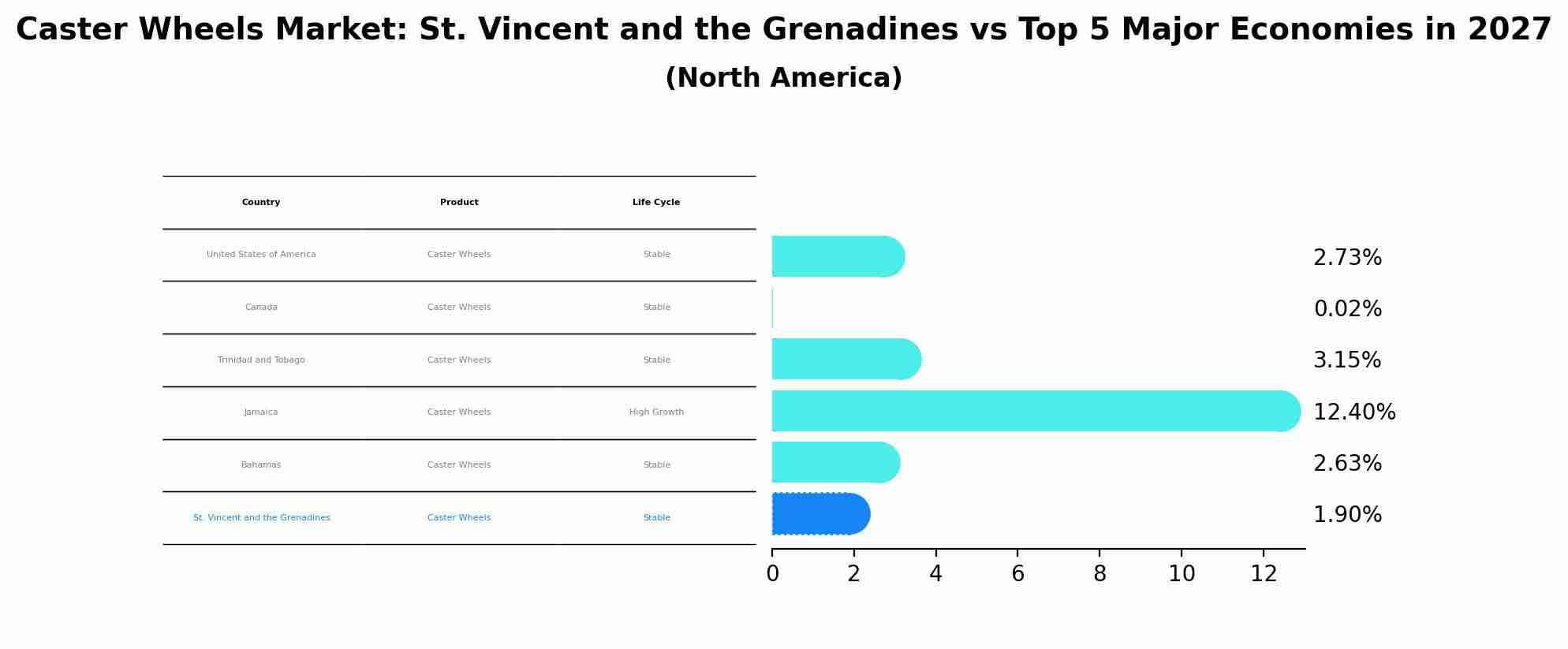 Caster Wheels Market: St. Vincent and the Grenadines vs Top 5 Major Economies in 2027
(North America)

| Country | Product | Life Cycle |
|---|---|---|
| United States of America | Caster Wheels | Stable |
| Canada | Caster Wheels | Stable |
| Trinidad and Tobago | Caster Wheels | Stable |
| Jamaica | Caster Wheels | High Growth |
| Bahamas | Caster Wheels | Stable |
| St. Vincent and the Grenadines | Caster Wheels | Stable |

2.73%
0.02%
3.15%
12.40%
2.63%
1.90%

0 2 4 6 8 10 12